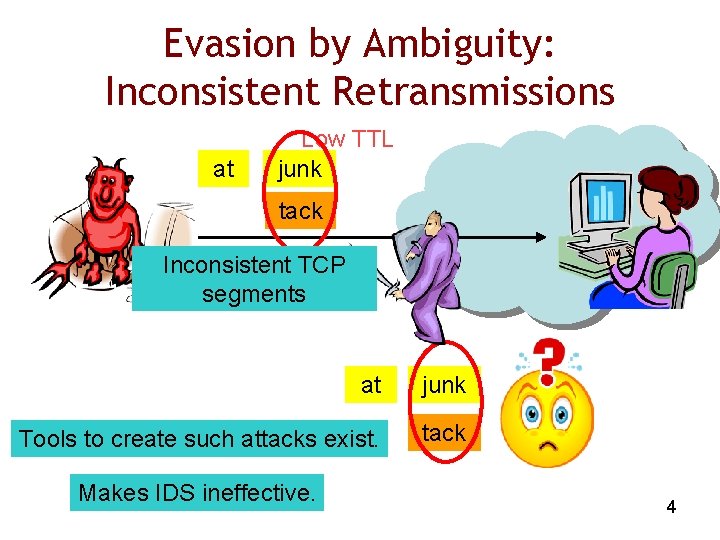 Evasion by Ambiguity:
Inconsistent Retransmissions

Low TTL

at

junk

tack

Inconsistent TCP segments

at

junk

tack

Tools to create such attacks exist.

Makes IDS ineffective.

4